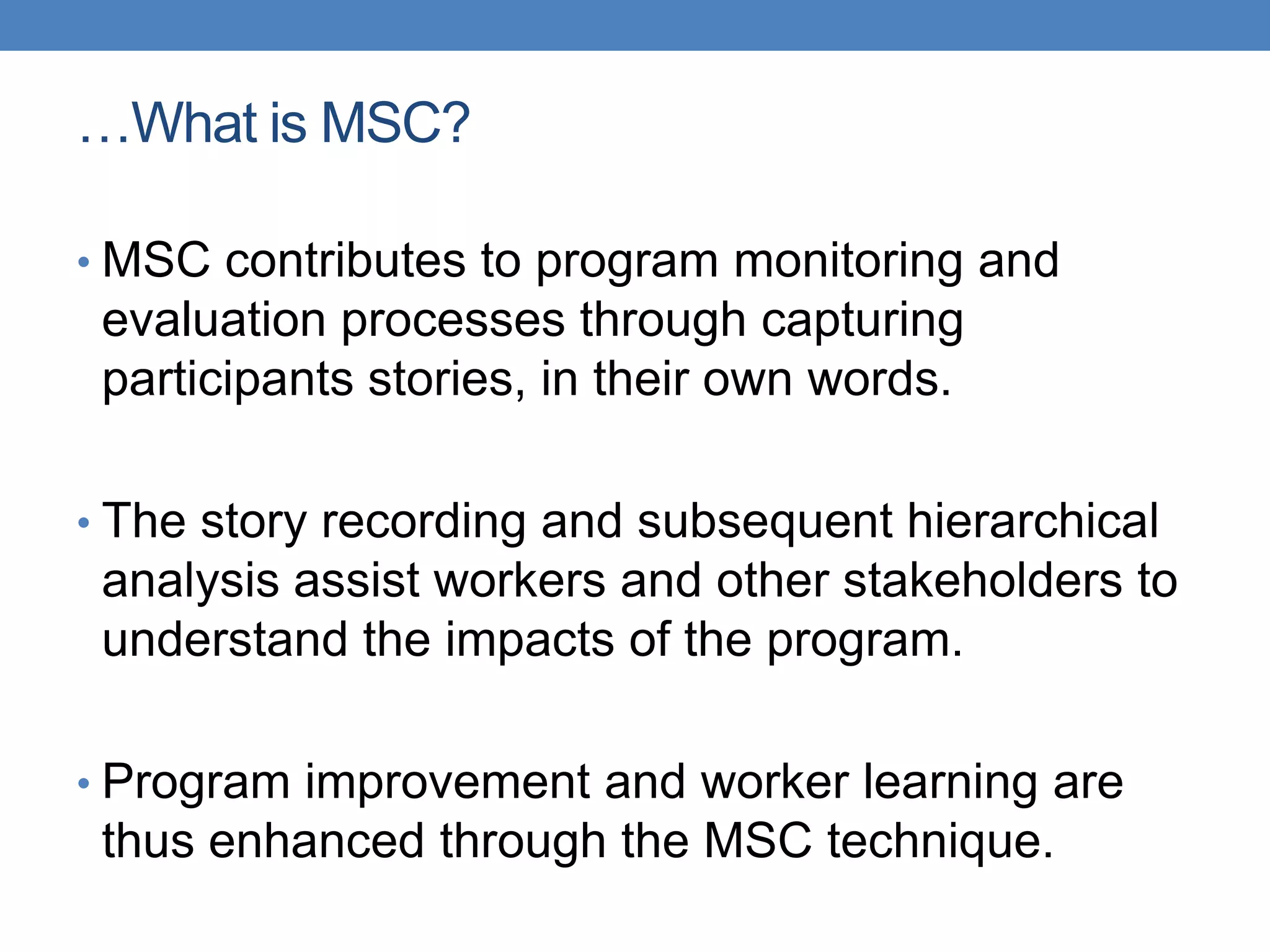 …What is MSC?

• MSC contributes to program monitoring and evaluation processes through capturing participants stories, in their own words.

• The story recording and subsequent hierarchical analysis assist workers and other stakeholders to understand the impacts of the program.

• Program improvement and worker learning are thus enhanced through the MSC technique.